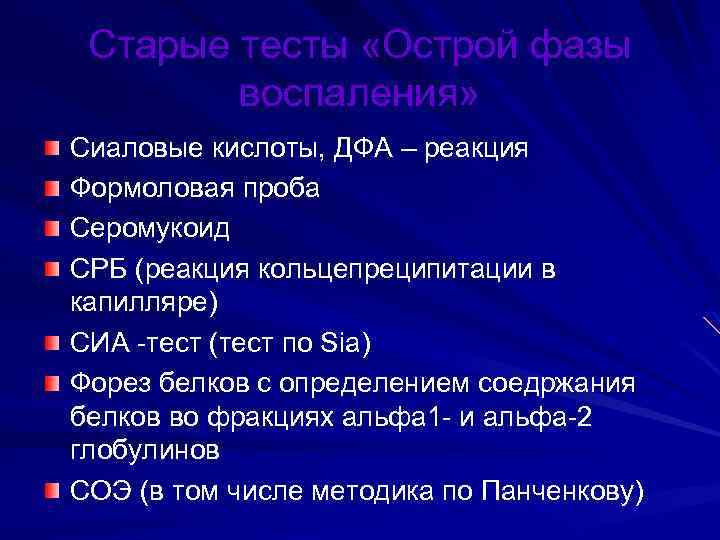 Старые тесты «Острой фазы воспаления»

Сиаловые кислоты, ДФА – реакция

Формоловая проба

Серомукоид

СРБ (реакция кольцепреципитации в капилляре)

СИА -тест (тест по Sia)

Форез белков с определением соедржания белков во фракциях альфа1- и альфа-2 глобулинов

СОЭ (в том числе методика по Панченкову)